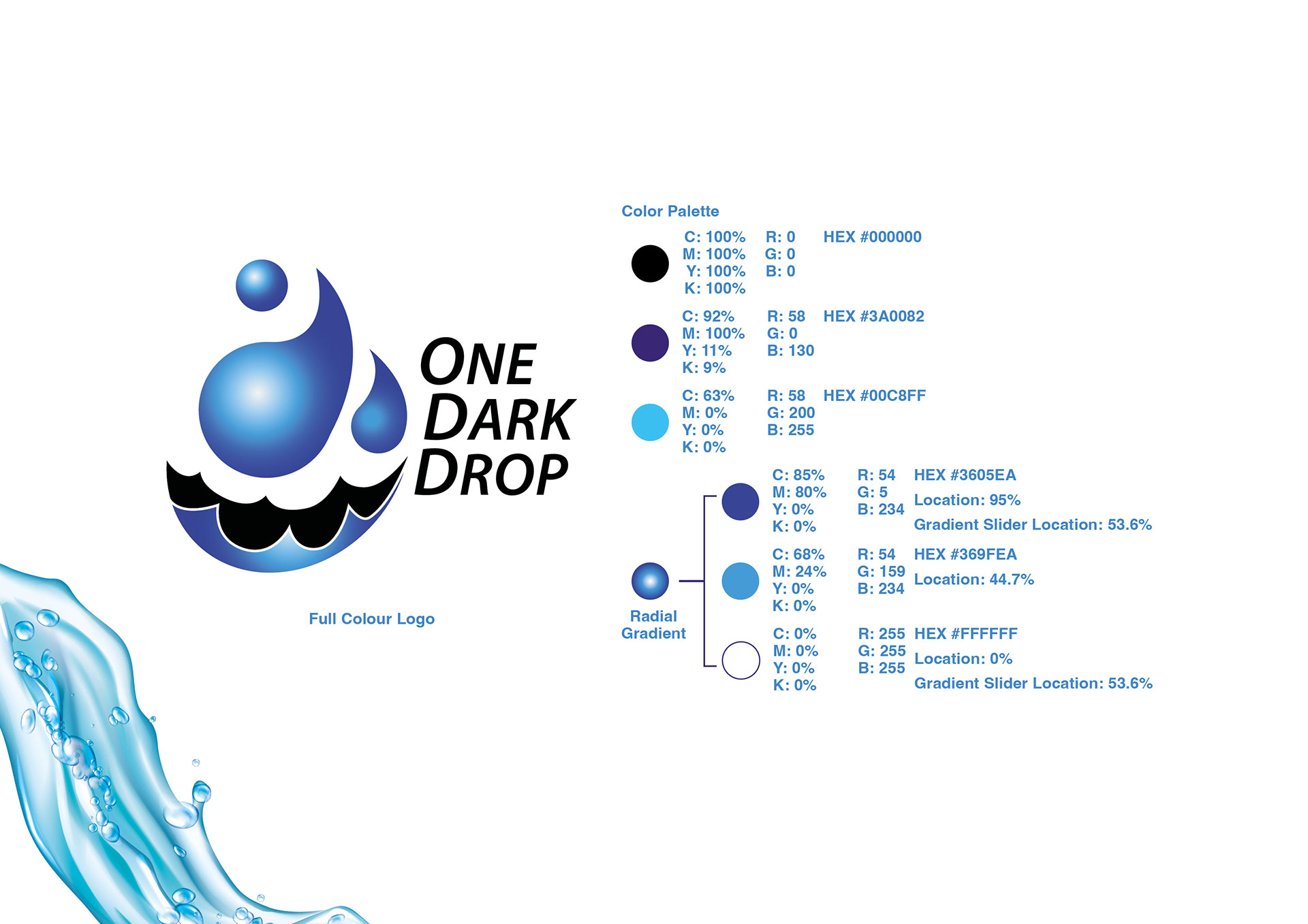 ONE DARK DROP

Full Colour Logo

Color Palette

C: 100%
M: 100%
Y: 100%
K: 100%
R: 0
G: 0
B: 0
HEX #000000

C: 92%
M: 100%
Y: 11%
K: 9%
R: 58
G: 0
B: 130
HEX #3A0082

C: 63%
M: 0%
Y: 0%
K: 0%
R: 58
G: 200
B: 255
HEX #00C8FF

Radial Gradient

C: 85%
M: 80%
Y: 0%
K: 0%
R: 54
G: 5
B: 234
HEX #3605EA
Location: 95%
Gradient Slider Location: 53.6%

C: 68%
M: 24%
Y: 0%
K: 0%
R: 54
G: 159
B: 234
HEX #369FEA
Location: 44.7%

C: 0%
M: 0%
Y: 0%
K: 0%
R: 255
G: 255
B: 255
HEX #FFFFFF
Location: 0%
Gradient Slider Location: 53.6%